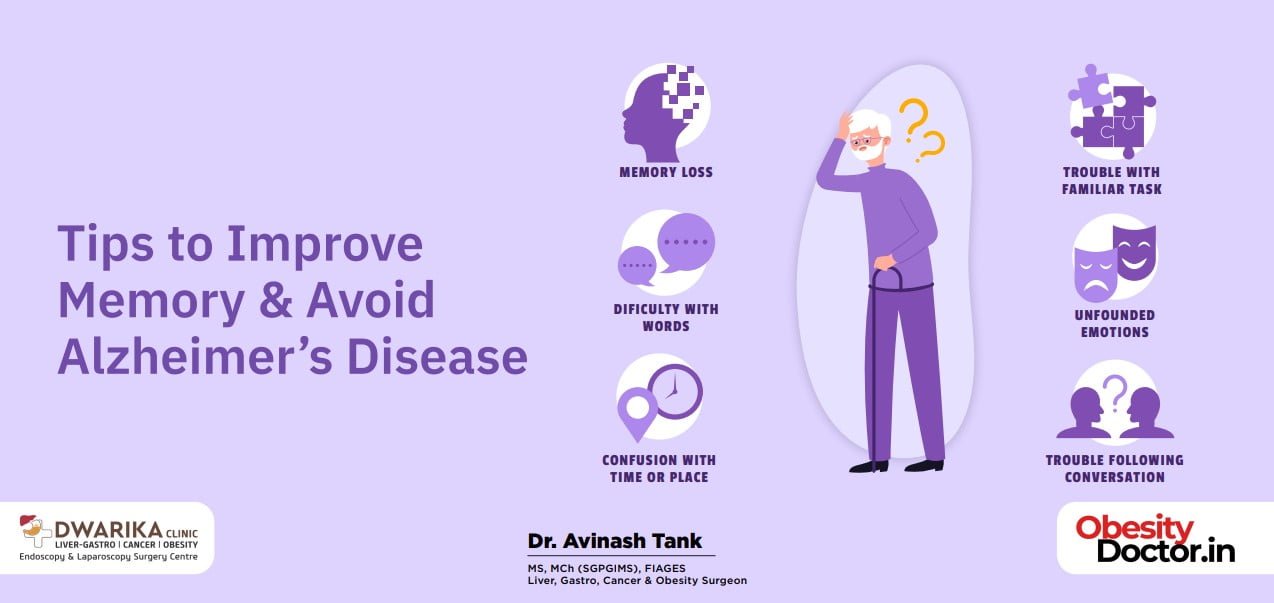 Tips to Improve Memory & Avoid Alzheimer's Disease

MEMORY LOSS

DIFICULTY WITH WORDS

CONFUSION WITH TIME OR PLACE

TROUBLE WITH FAMILIAR TASK

UNFOUNDED EMOTIONS

TROUBLE FOLLOWING CONVERSATION

DWARIKA CLINIC
LIVER-GASTRO | CANCER | OBESITY
Endoscopy & Laparoscopy Surgery Centre

Dr. Avinash Tank
MS, MCh (SGPGIMS), FIAGES
Liver, Gastro, Cancer & Obesity Surgeon

Obesity Doctor.in